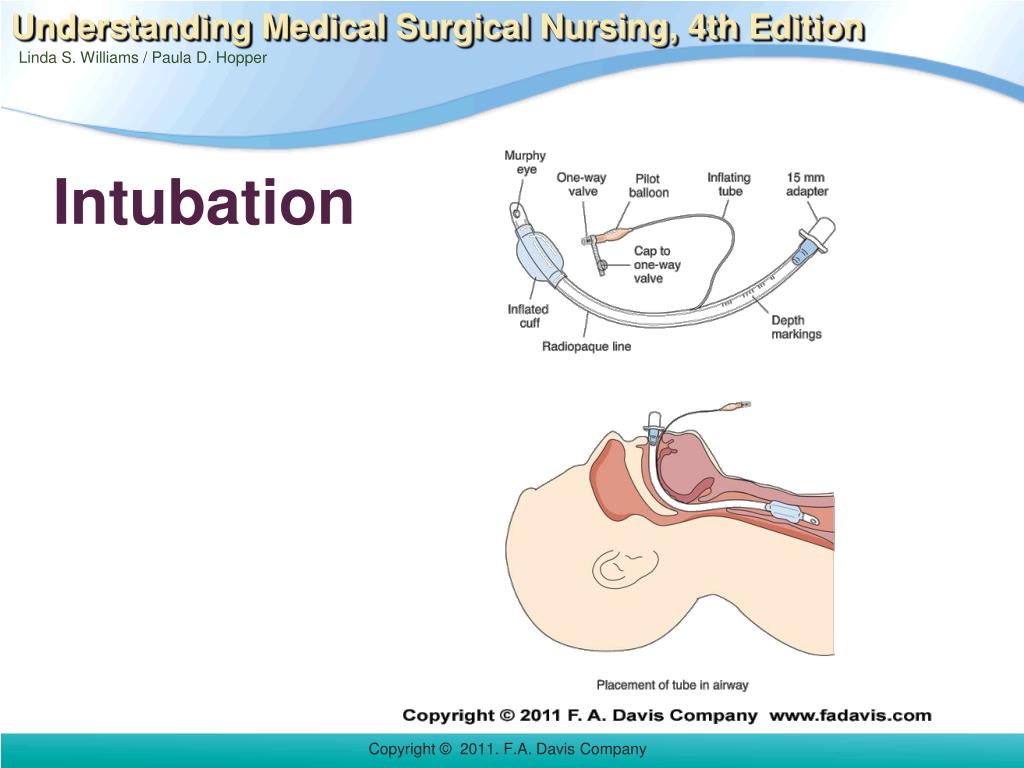 Understanding Medical Surgical Nursing, 4th Edition
Linda S. Williams / Paula D. Hopper

Intubation

Murphy eye
One-way valve
Pilot balloon
Inflating tube
15 mm adapter
Cap to one-way valve
Inflated cuff
Radiopaque line
Depth markings

Placement of tube in airway

Copyright © 2011 F. A. Davis Company www.fadavis.com

Copyright © 2011. F.A. Davis Company